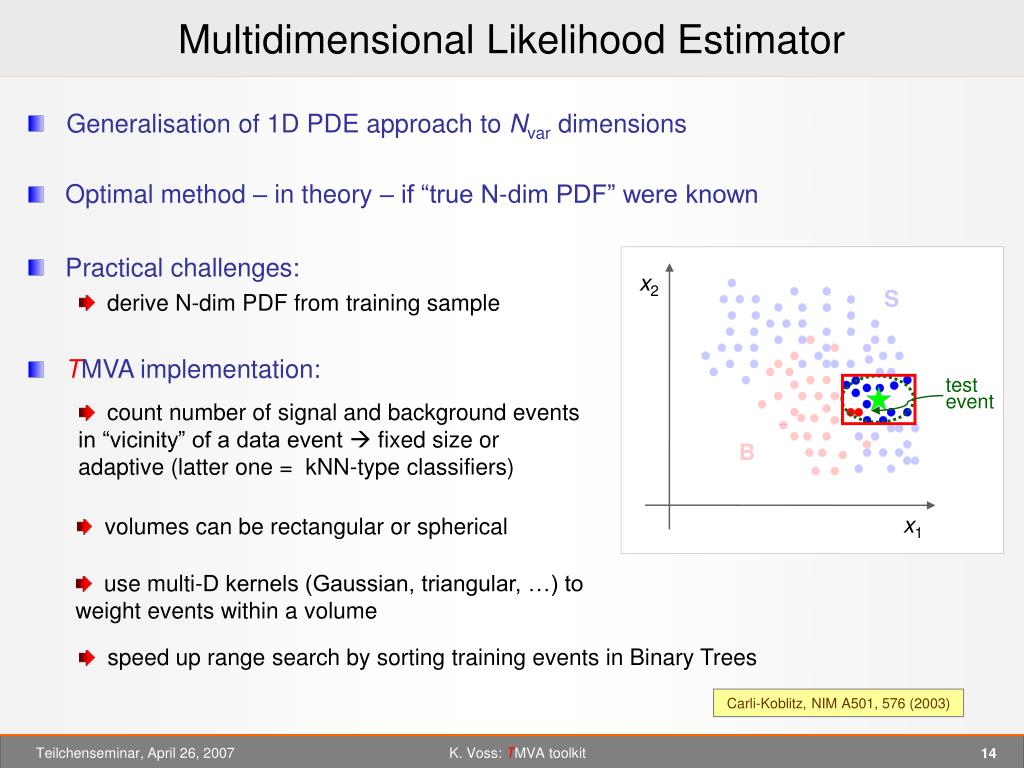 Multidimensional Likelihood Estimator

Generalisation of 1D PDE approach to $N_{var}$ dimensions

Optimal method – in theory – if "true N-dim PDF" were known

Practical challenges:

derive N-dim PDF from training sample

TMVA implementation:

count number of signal and background events in "vicinity" of a data event → fixed size or adaptive (latter one = kNN-type classifiers)

volumes can be rectangular or spherical

use multi-D kernels (Gaussian, triangular, …) to weight events within a volume

speed up range search by sorting training events in Binary Trees

$x_2$

S

test event

B

$x_1$

Carli-Koblitz, NIM A501, 576 (2003)

Teilchenseminar, April 26, 2007

K. Voss: TMVA toolkit

14